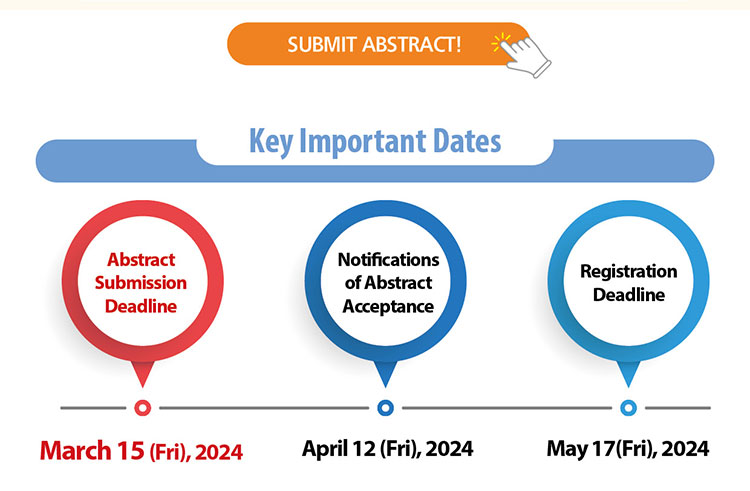 SUBMIT ABSTRACT!

Key Important Dates

Abstract Submission Deadline

Notifications of Abstract Acceptance

Registration Deadline

March 15 (Fri), 2024

April 12 (Fri), 2024

May 17(Fri), 2024